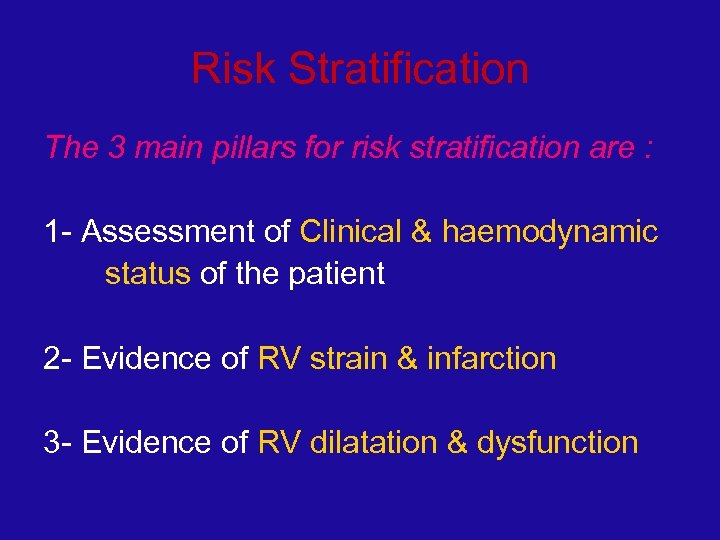 Risk Stratification

The 3 main pillars for risk stratification are :

1- Assessment of Clinical & haemodynamic status of the patient

2- Evidence of RV strain & infarction

3- Evidence of RV dilatation & dysfunction